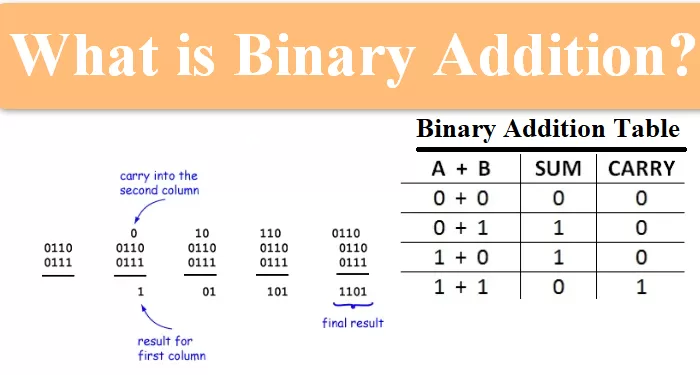 What is Binary Addition?

carry into the second column

0110
0111

0
0110
0111
1

10
0110
0111
01

110
0110
0111
101

0110
0110
0111
1101

result for first column

final result

Binary Addition Table

| A + B | SUM | CARRY |
|---|---|---|
| 0 + 0 | 0 | 0 |
| 0 + 1 | 1 | 0 |
| 1 + 0 | 1 | 0 |
| 1 + 1 | 0 | 1 |